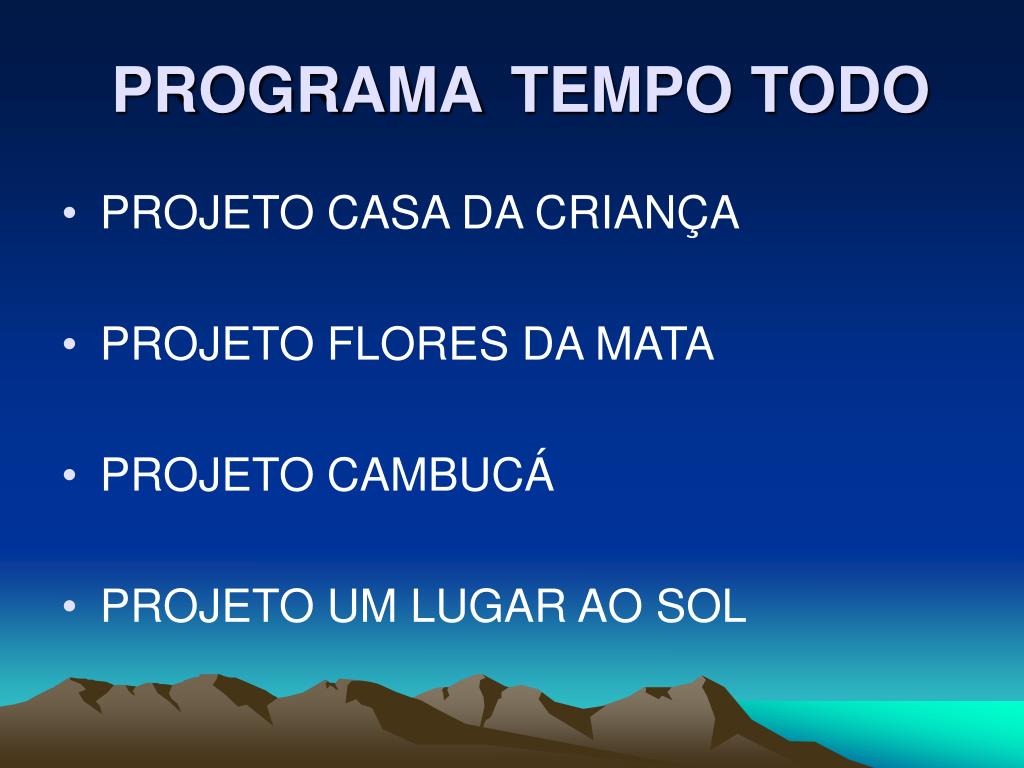 PROGRAMA TEMPO TODO

• PROJETO CASA DA CRIANÇA

• PROJETO FLORES DA MATA

• PROJETO CAMBUCÁ

• PROJETO UM LUGAR AO SOL